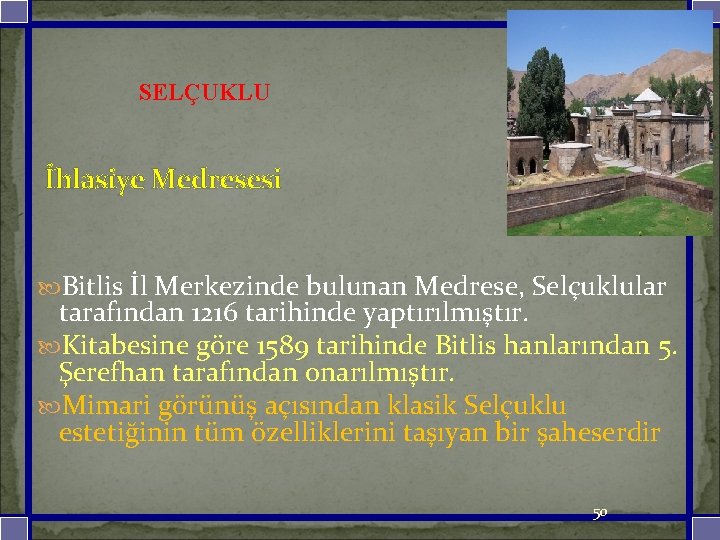 SELÇUKLU

İhlasiye Medresesi

Bitlis İl Merkezinde bulunan Medrese, Selçuklular tarafından 1216 tarihinde yaptırılmıştır.

Kitabesine göre 1589 tarihinde Bitlis hanlarından 5. Şerefhan tarafından onarılmıştır.

Mimari görünüş açısından klasik Selçuklu estetiğinin tüm özelliklerini taşıyan bir şaheserdir

50